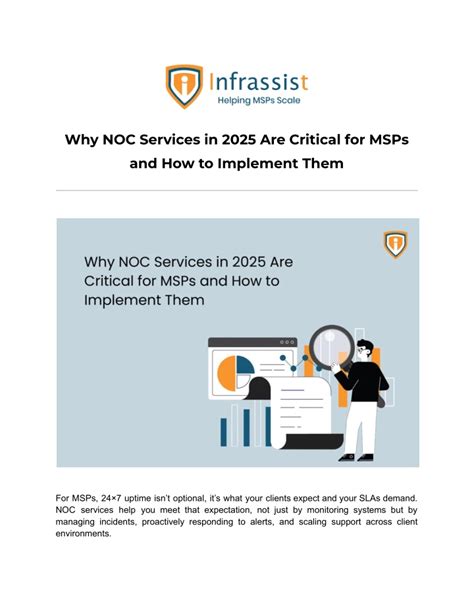 Infrassist
Helping MSPs Scale

Why NOC Services in 2025 Are Critical for MSPs and How to Implement Them

Why NOC Services in 2025 Are Critical for MSPs and How to Implement Them

For MSPs, 24×7 uptime isn't optional, it's what your clients expect and your SLAs demand. NOC services help you meet that expectation, not just by monitoring systems but by managing incidents, proactively responding to alerts, and scaling support across client environments.